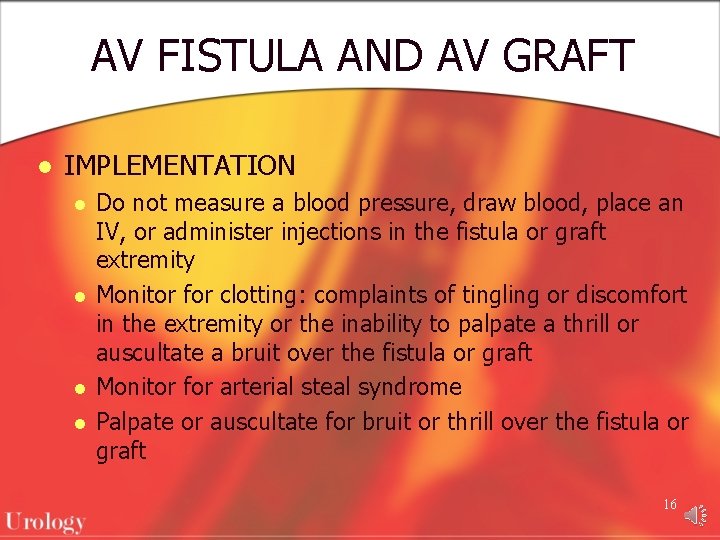 AV FISTULA AND AV GRAFT

- IMPLEMENTATION
  - Do not measure a blood pressure, draw blood, place an IV, or administer injections in the fistula or graft extremity
  - Monitor for clotting: complaints of tingling or discomfort in the extremity or the inability to palpate a thrill or auscultate a bruit over the fistula or graft
  - Monitor for arterial steal syndrome
  - Palpate or auscultate for bruit or thrill over the fistula or graft

Urology

16